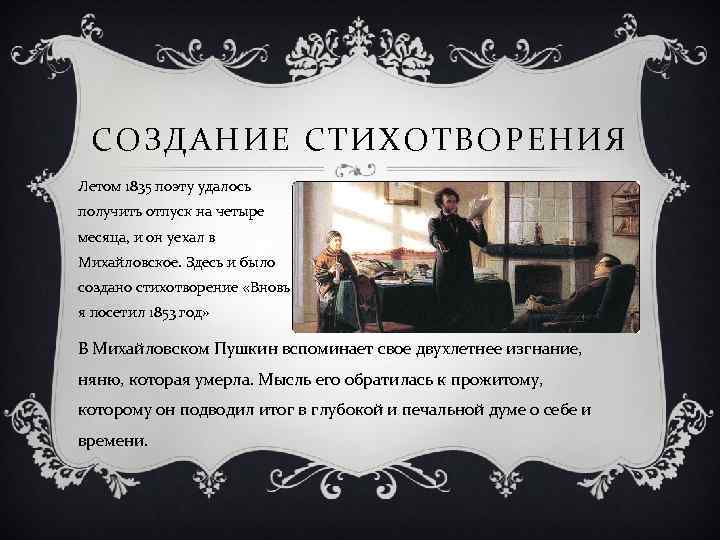 СОЗДАНИЕ СТИХОТВОРЕНИЯ

Летом 1835 поэту удалось получить отпуск на четыре месяца, и он уехал в Михайловское. Здесь и было создано стихотворение «Вновь я посетил 1853 год»

В Михайловском Пушкин вспоминает свое двухлетнее изгнание, няню, которая умерла. Мысль его обратилась к прожитому, которому он подводил итог в глубокой и печальной думе о себе и времени.